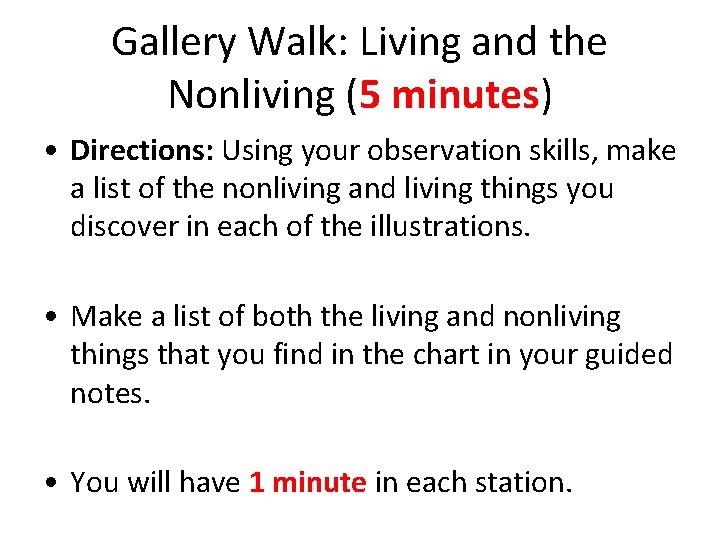 Gallery Walk: Living and the Nonliving (5 minutes)

• Directions: Using your observation skills, make a list of the nonliving and living things you discover in each of the illustrations.

• Make a list of both the living and nonliving things that you find in the chart in your guided notes.

• You will have 1 minute in each station.